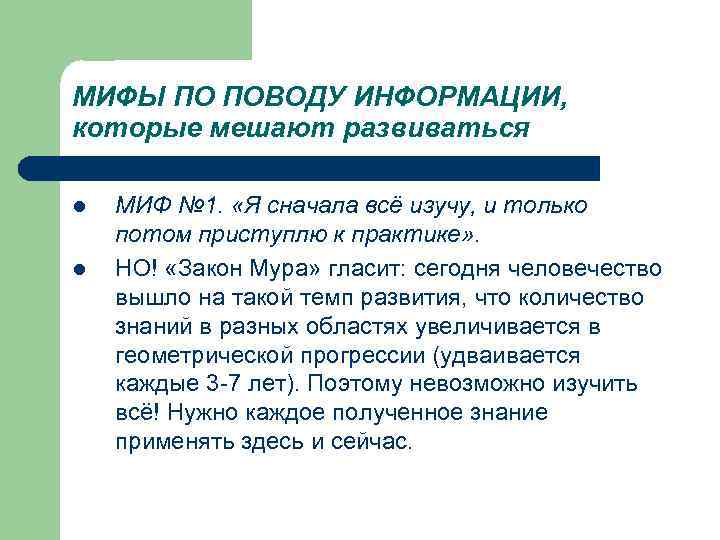 МИФЫ ПО ПОВОДУ ИНФОРМАЦИИ, которые мешают развиваться

- МИФ №1. «Я сначала всё изучу, и только потом приступлю к практике».
- НО! «Закон Мура» гласит: сегодня человечество вышло на такой темп развития, что количество знаний в разных областях увеличивается в геометрической прогрессии (удваивается каждые 3-7 лет). Поэтому невозможно изучить всё! Нужно каждое полученное знание применять здесь и сейчас.